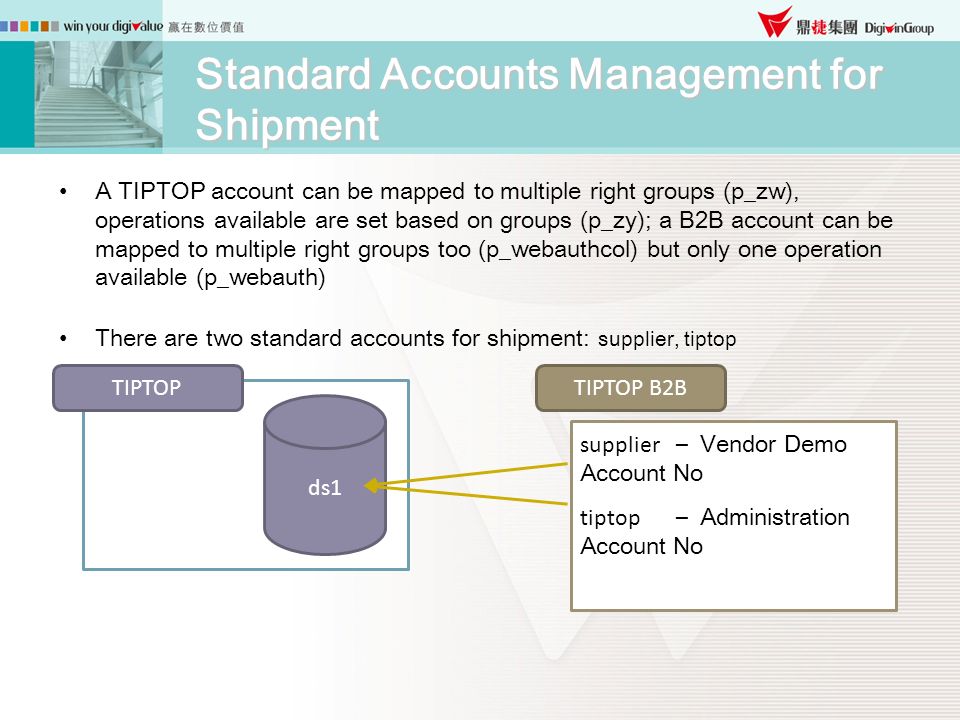 win your digivalue 贏在數位價值

鼎捷集團 DigiwinGroup

Standard Accounts Management for Shipment

• A TIPTOP account can be mapped to multiple right groups (p_zw), operations available are set based on groups (p_zy); a B2B account can be mapped to multiple right groups too (p_webauthcol) but only one operation available (p_webauth)

• There are two standard accounts for shipment: supplier, tiptop

TIPTOP

ds1

TIPTOP B2B

supplier – Vendor Demo Account No

tiptop – Administration Account No